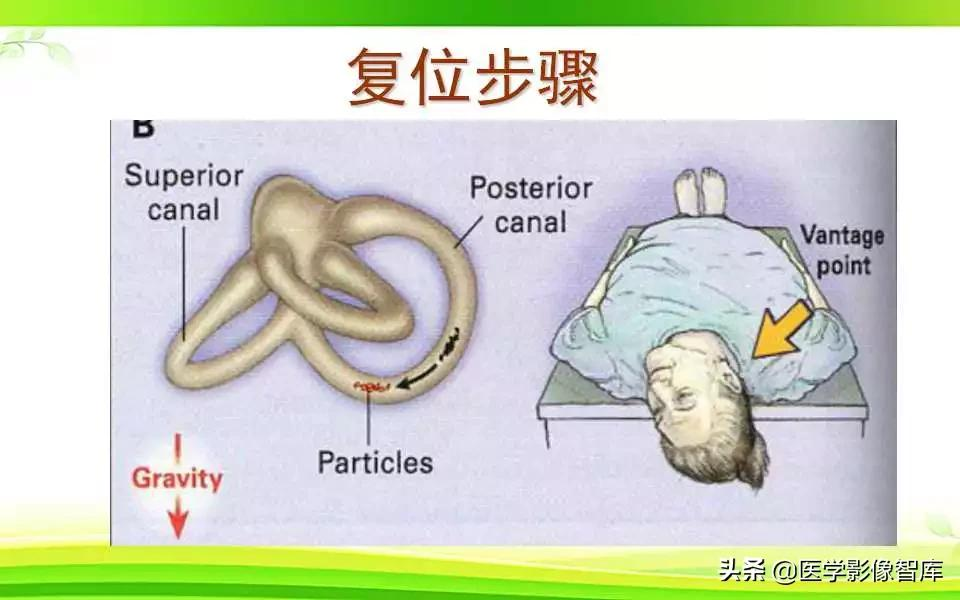 复位步骤

B

Superior canal

Posterior canal

Vantage point

Particles

Gravity

头条 @医学影像智库